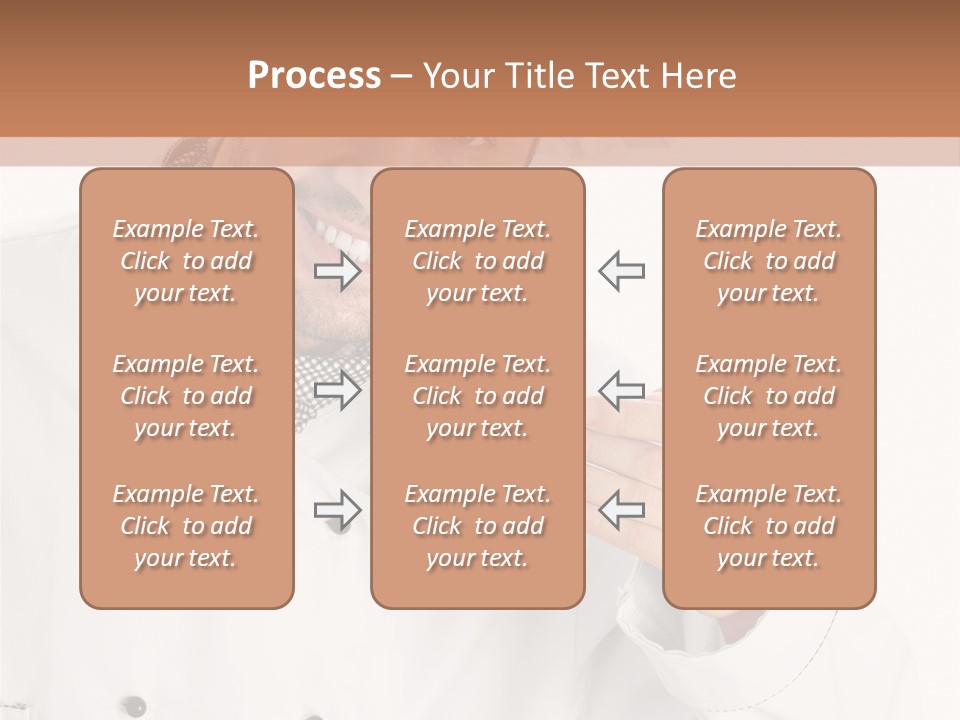 Process – Your Title Text Here

Example Text. Click to add your text.

Example Text. Click to add your text.

Example Text. Click to add your text.

Example Text. Click to add your text.

Example Text. Click to add your text.

Example Text. Click to add your text.

Example Text. Click to add your text.

Example Text. Click to add your text.

Example Text. Click to add your text.